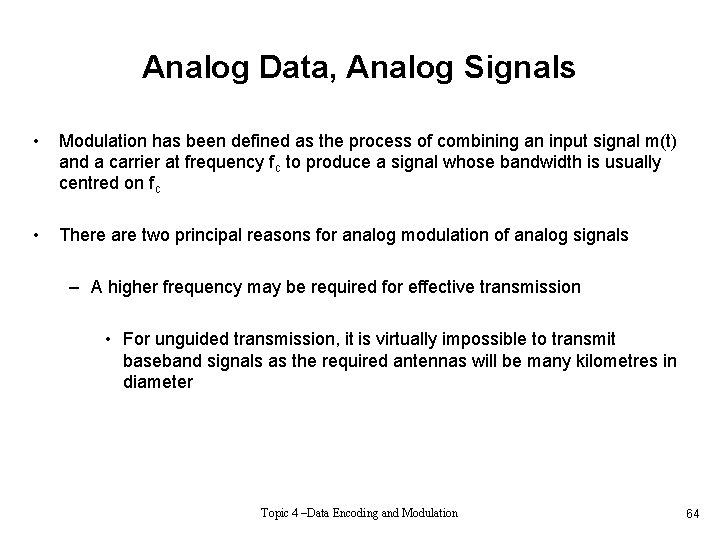 Analog Data, Analog Signals

• Modulation has been defined as the process of combining an input signal m(t) and a carrier at frequency $f_c$ to produce a signal whose bandwidth is usually centred on $f_c$

• There are two principal reasons for analog modulation of analog signals

– A higher frequency may be required for effective transmission

• For unguided transmission, it is virtually impossible to transmit baseband signals as the required antennas will be many kilometres in diameter

Topic 4 –Data Encoding and Modulation

64